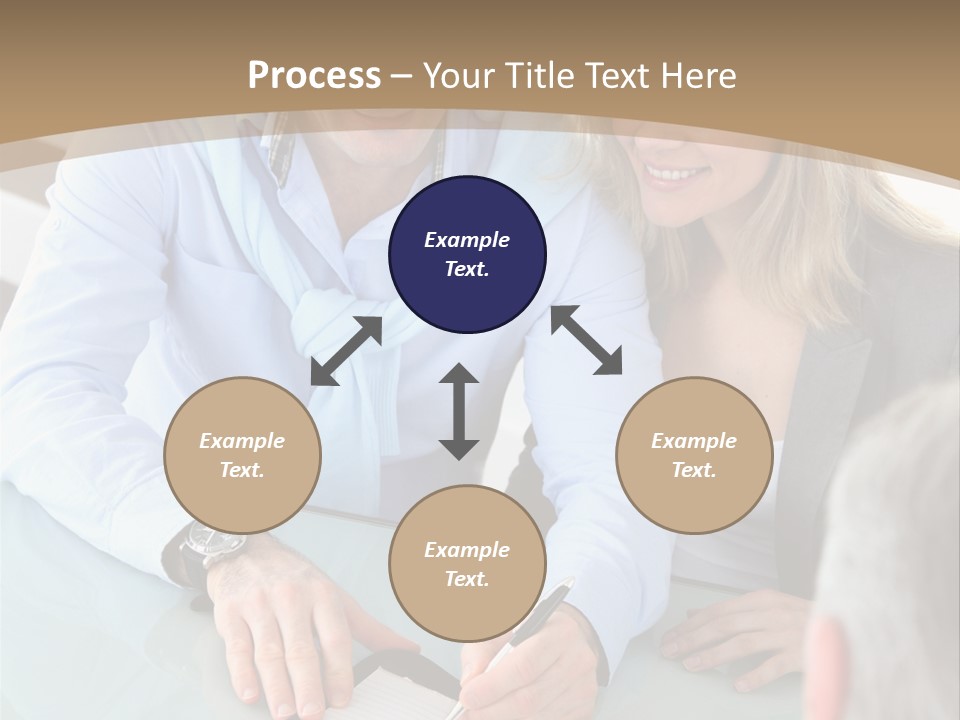 Process – Your Title Text Here

Example Text.

Example Text.

Example Text.

Example Text.